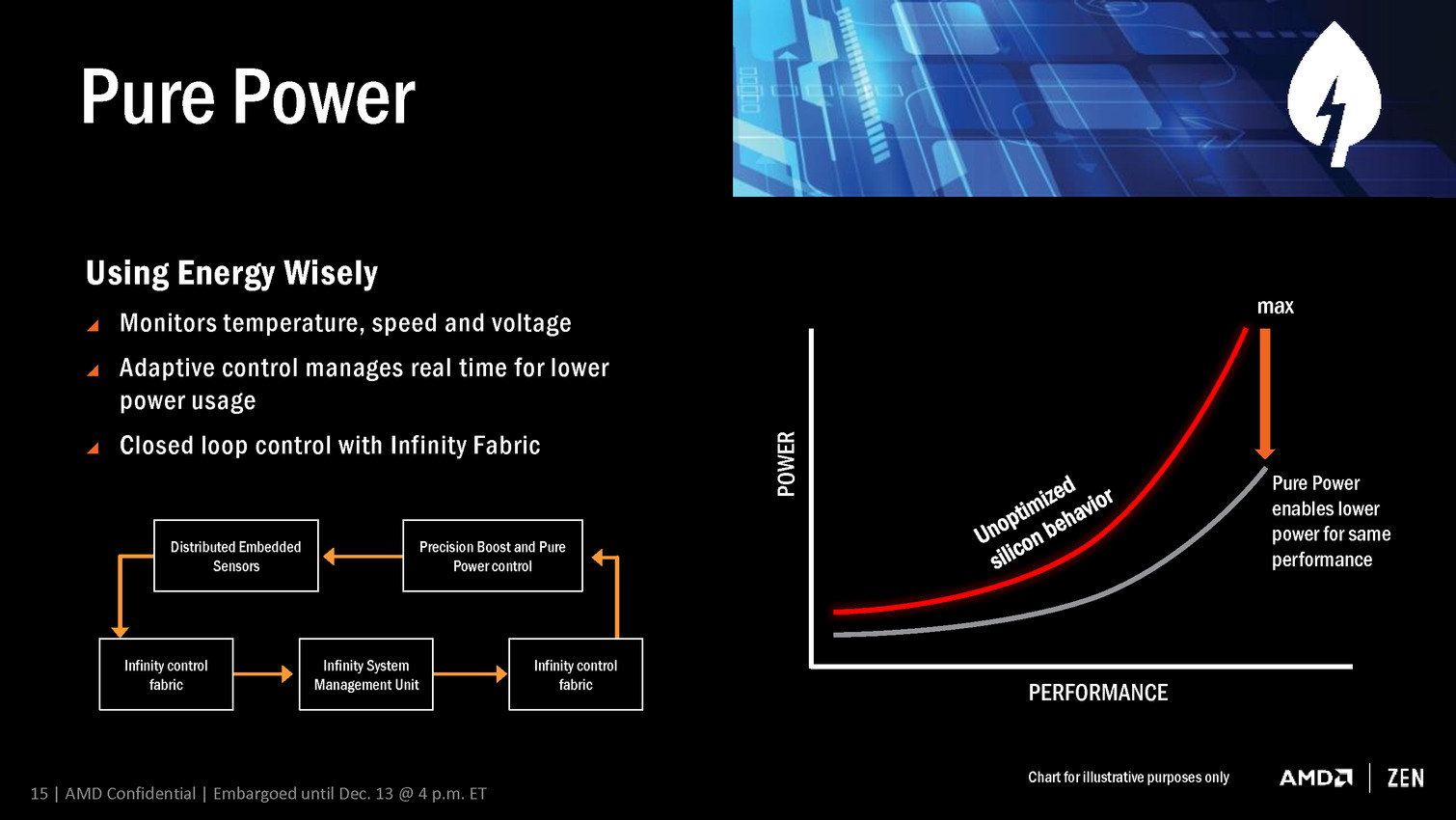 Pure Power

Using Energy Wisely

Monitors temperature, speed and voltage

Adaptive control manages real time for lower power usage

Closed loop control with Infinity Fabric

Distributed Embedded Sensors

Precision Boost and Pure Power control

Infinity control fabric

Infinity System Management Unit

Infinity control fabric

max

POWER

Unoptimized silicon behavior

Pure Power enables lower power for same performance

PERFORMANCE

Chart for illustrative purposes only

AMD | ZEN

15 | AMD Confidential | Embargoed until Dec. 13 @ 4 p.m. ET